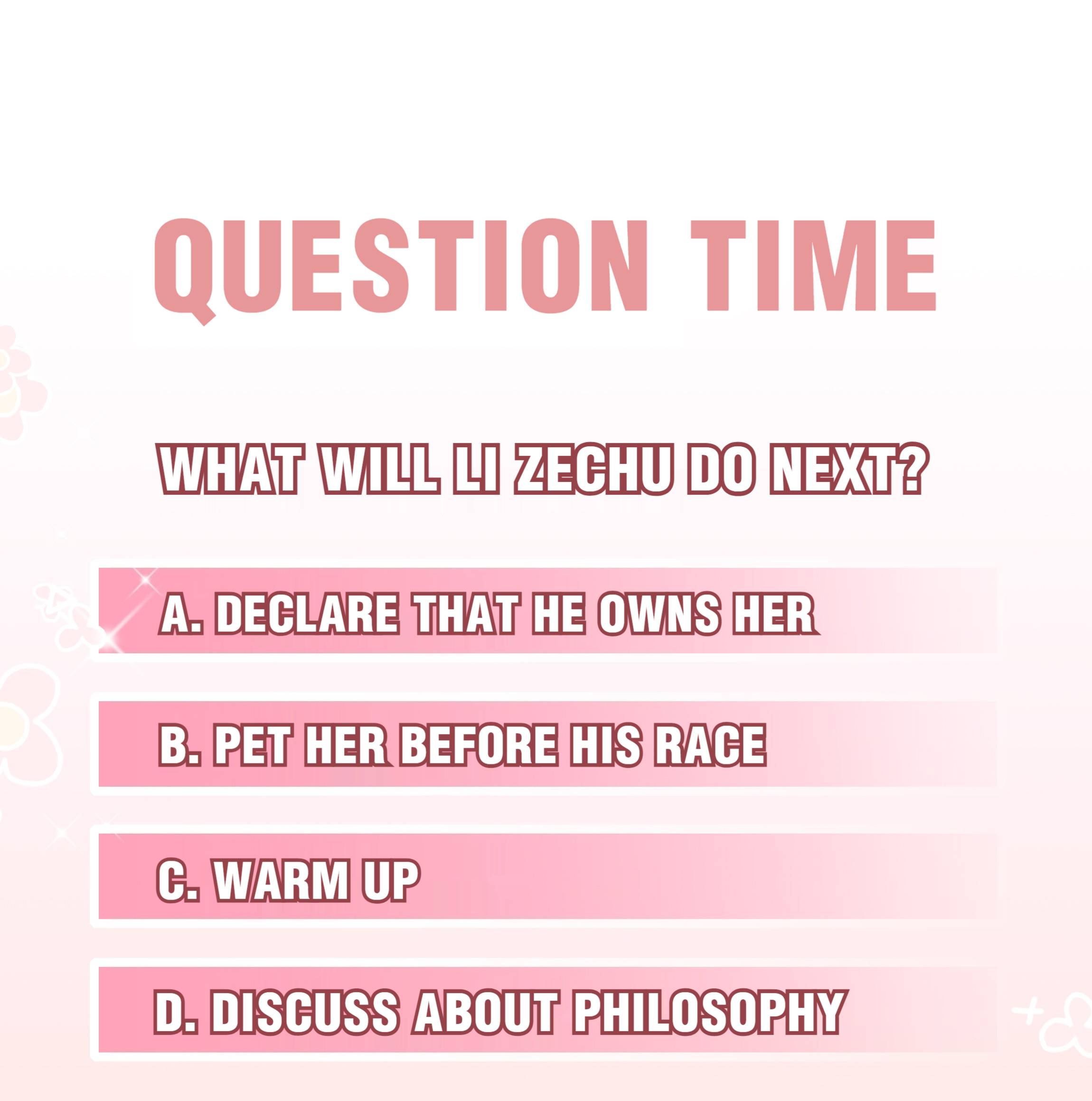 QUESTION TIME

WHAT WILL LI ZECHU DO NEXT?

A. DECLARE THAT HE OWNS HER

B. PET HER BEFORE HIS RACE

C. WARM UP

D. DISCUSS ABOUT PHILOSOPHY